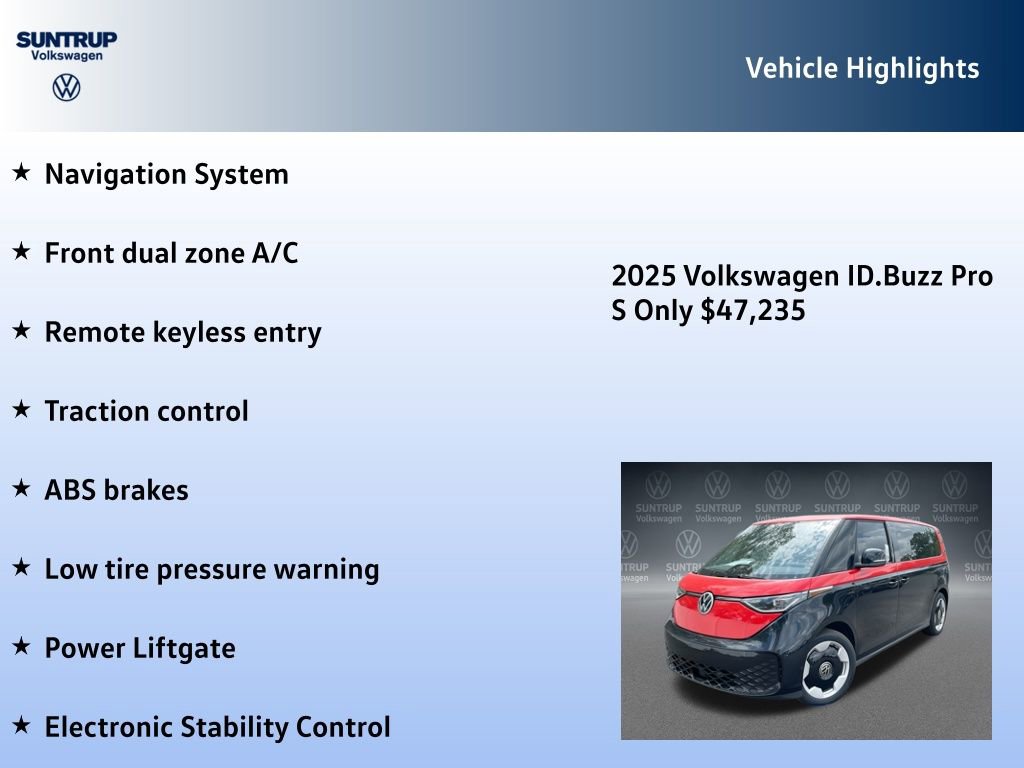 SUNTRUP
Volkswagen

Vehicle Highlights

★ Navigation System

★ Front dual zone A/C

★ Remote keyless entry

★ Traction control

★ ABS brakes

★ Low tire pressure warning

★ Power Liftgate

★ Electronic Stability Control

2025 Volkswagen ID.Buzz Pro S Only $47,235

SUNTRUP Volkswagen SUNTRUP Volkswagen SUNTRUP Volkswagen SUNTRUP Volkswagen SUNTRUP Volkswagen SUNTRUP Volkswagen